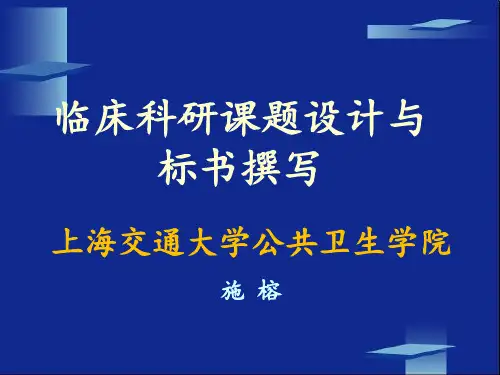 临床科研课题设计与标书撰写

上海交通大学公共卫生学院

施 榕